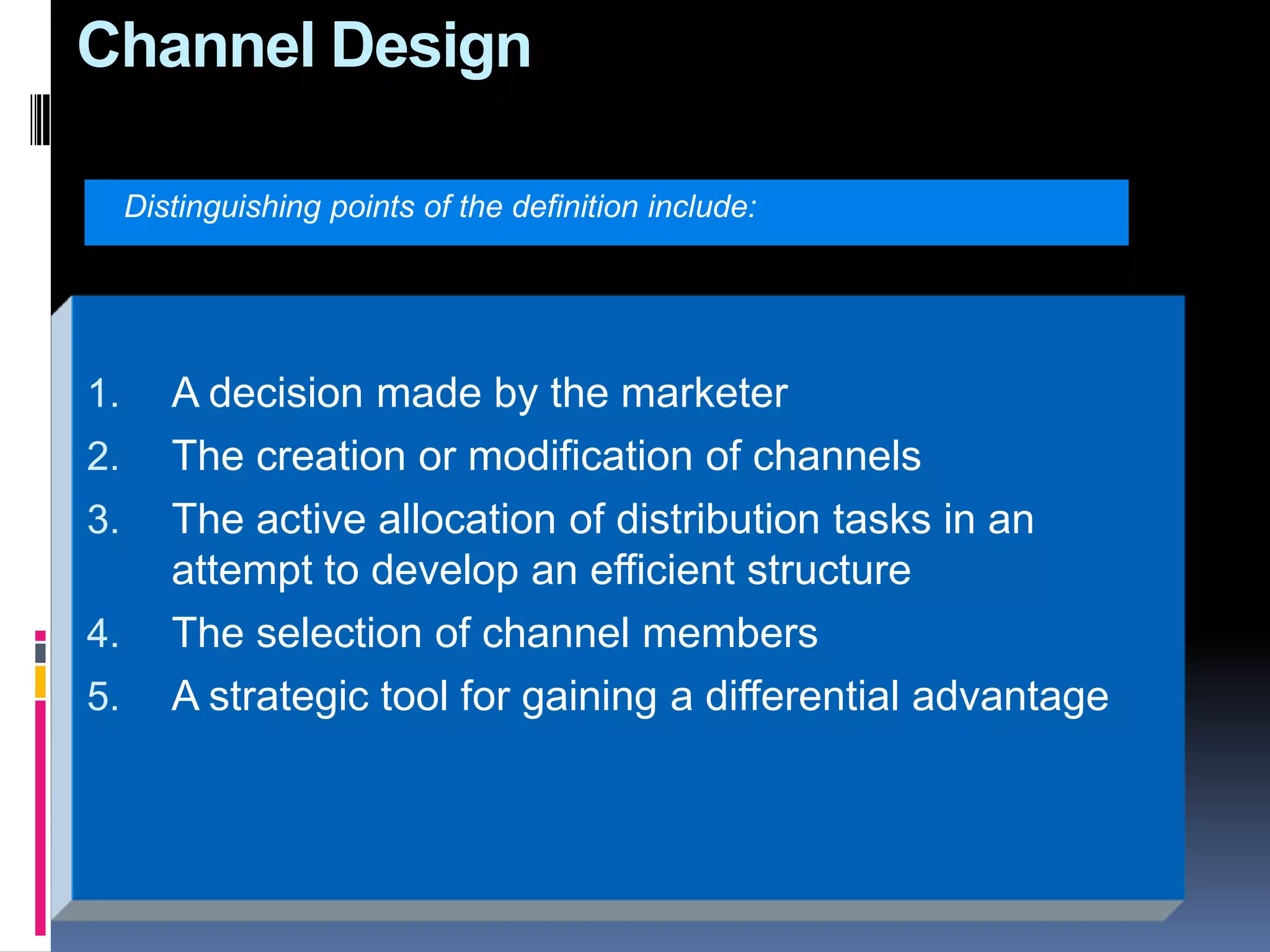 Channel Design

Distinguishing points of the definition include:

1. A decision made by the marketer
2. The creation or modification of channels
3. The active allocation of distribution tasks in an attempt to develop an efficient structure
4. The selection of channel members
5. A strategic tool for gaining a differential advantage